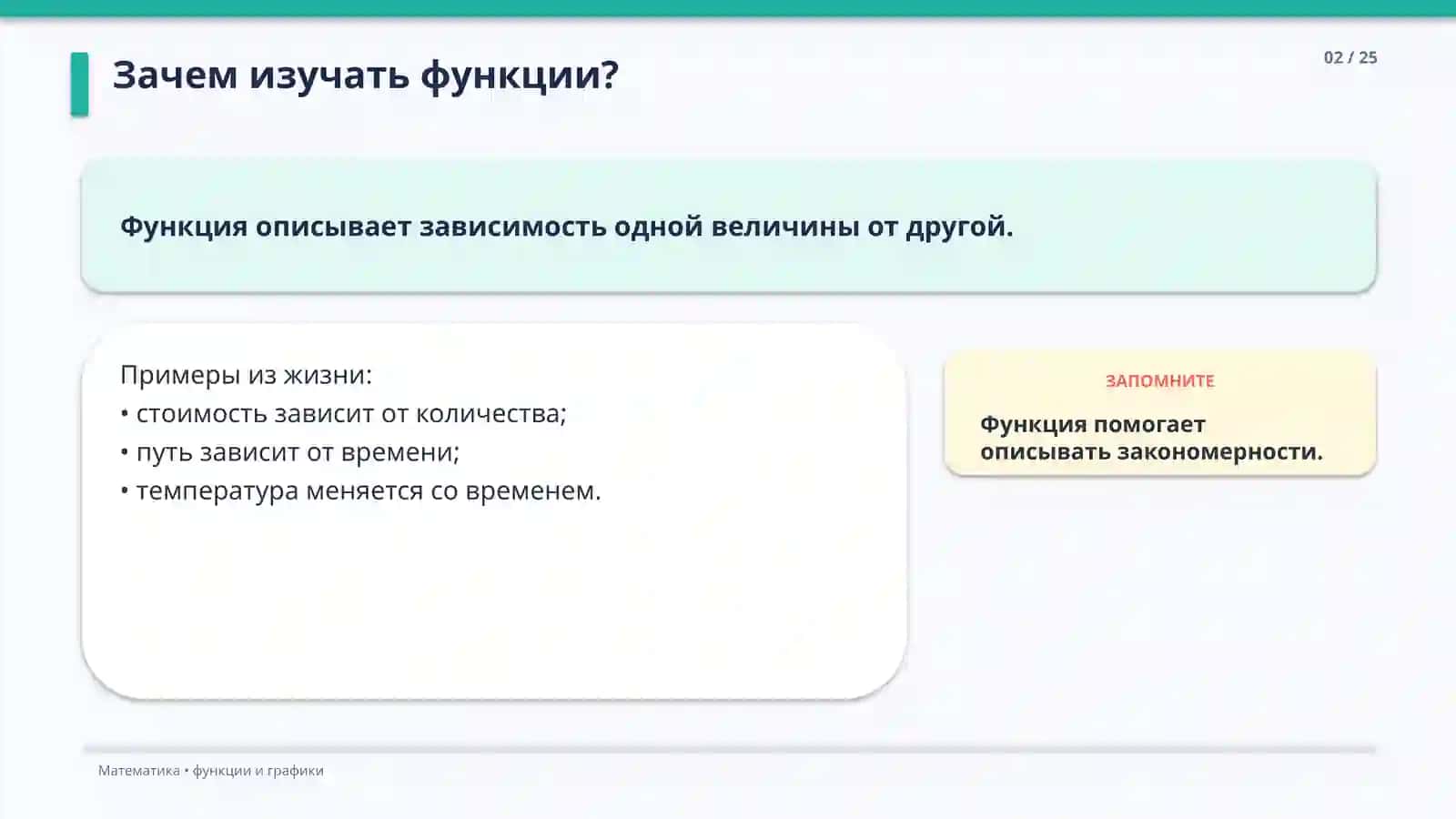 Зачем изучать функции?

02 / 25

Функция описывает зависимость одной величины от другой.

Примеры из жизни:
• стоимость зависит от количества;
• путь зависит от времени;
• температура меняется со временем.

ЗАПОМНИТЕ

Функция помогает описывать закономерности.

Математика • функции и графики